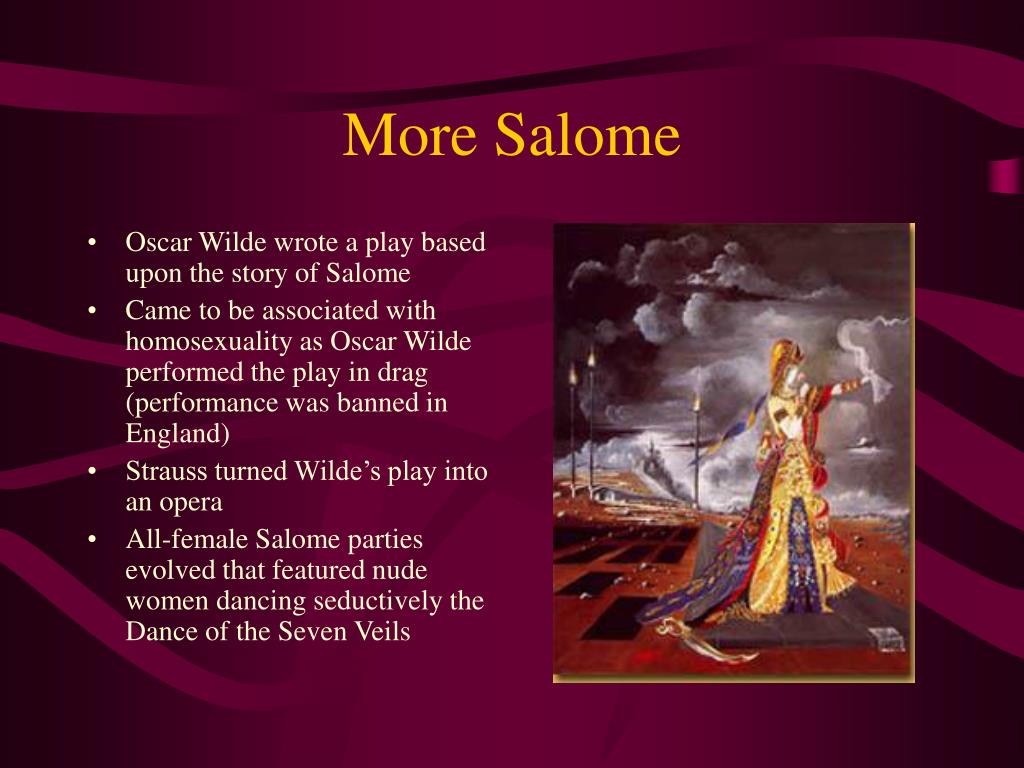 More Salome

• Oscar Wilde wrote a play based upon the story of Salome
• Came to be associated with homosexuality as Oscar Wilde performed the play in drag (performance was banned in England)
• Strauss turned Wilde's play into an opera
• All-female Salome parties evolved that featured nude women dancing seductively the Dance of the Seven Veils